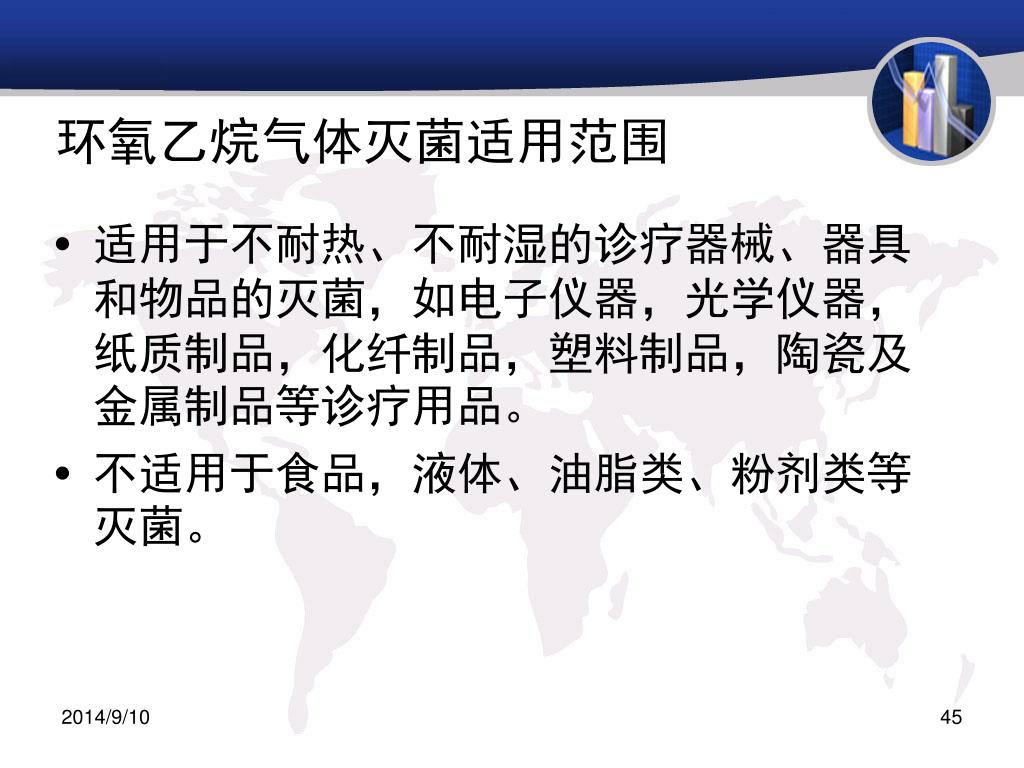 环氧乙烷气体灭菌适用范围

• 适用于不耐热、不耐湿的诊疗器械、器具和物品的灭菌，如电子仪器，光学仪器，纸质制品，化纤制品，塑料制品，陶瓷及金属制品等诊疗用品。

• 不适用于食品，液体、油脂类、粉剂类等灭菌。

2014/9/10

45